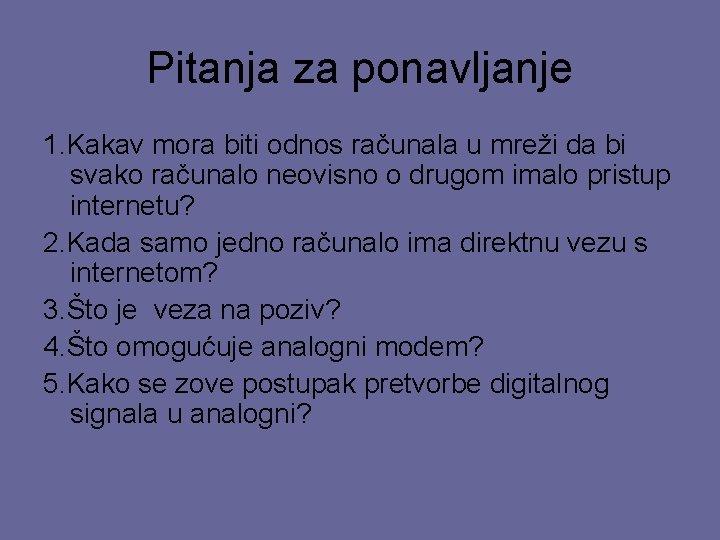 Pitanja za ponavljanje

1.Kakav mora biti odnos računala u mreži da bi svako računalo neovisno o drugom imalo pristup internetu?

2.Kada samo jedno računalo ima direktnu vezu s internetom?

3.Što je veza na poziv?

4.Što omogućuje analogni modem?

5.Kako se zove postupak pretvorbe digitalnog signala u analogni?